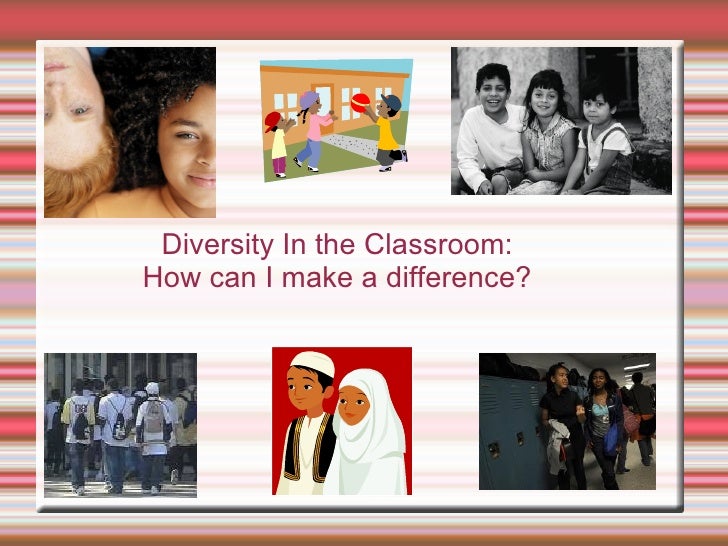 Diversity In the Classroom:
How can I make a difference?